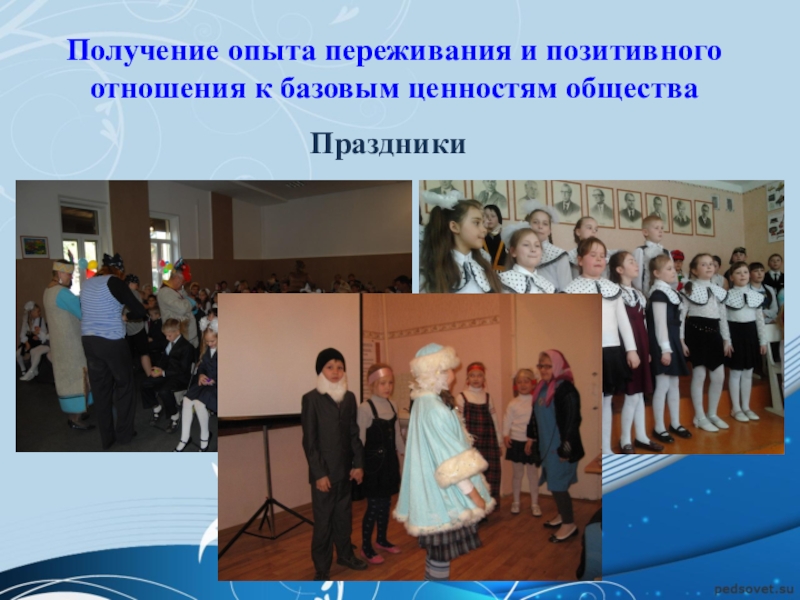 Получение опыта переживания и позитивного отношения к базовым ценностям общества

Праздники

pedsovet.su